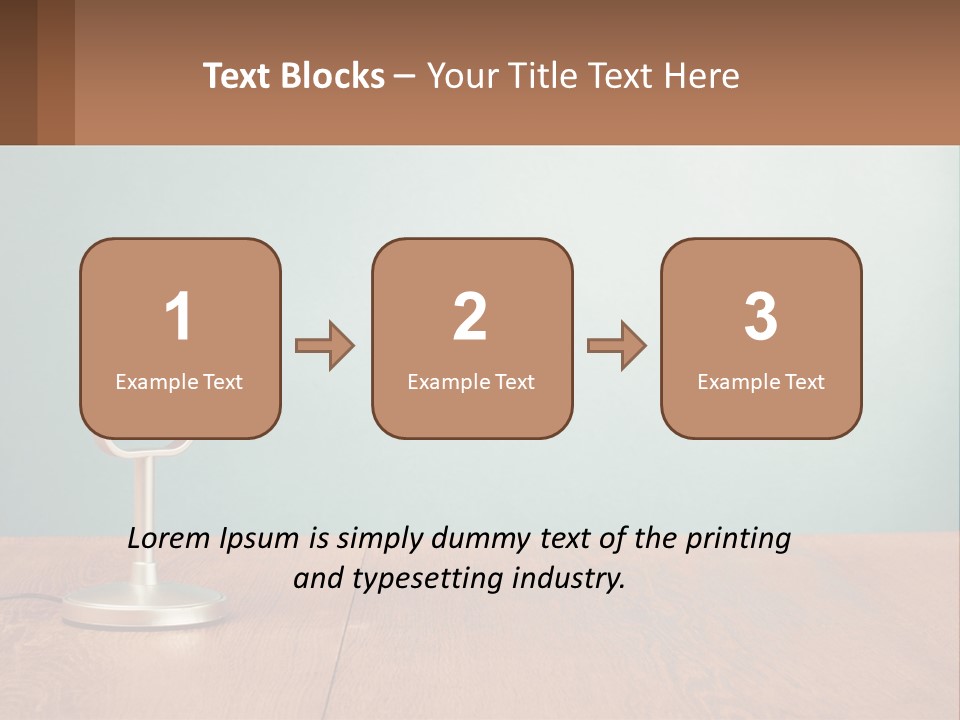 Text Blocks – Your Title Text Here

1
Example Text

2
Example Text

3
Example Text

Lorem Ipsum is simply dummy text of the printing and typesetting industry.